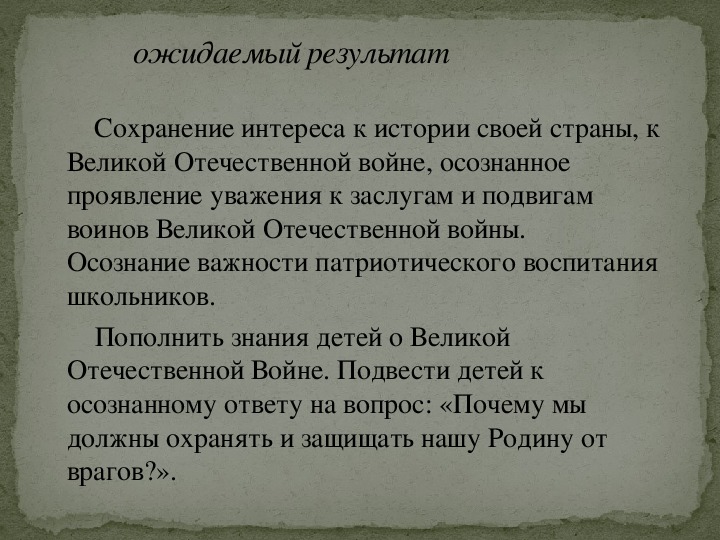 ожидаемый результат

Сохранение интереса к истории своей страны, к Великой Отечественной войне, осознанное проявление уважения к заслугам и подвигам воинов Великой Отечественной войны. Осознание важности патриотического воспитания школьников.

Пополнить знания детей о Великой Отечественной Войне. Подвести детей к осознанному ответу на вопрос: «Почему мы должны охранять и защищать нашу Родину от врагов?».